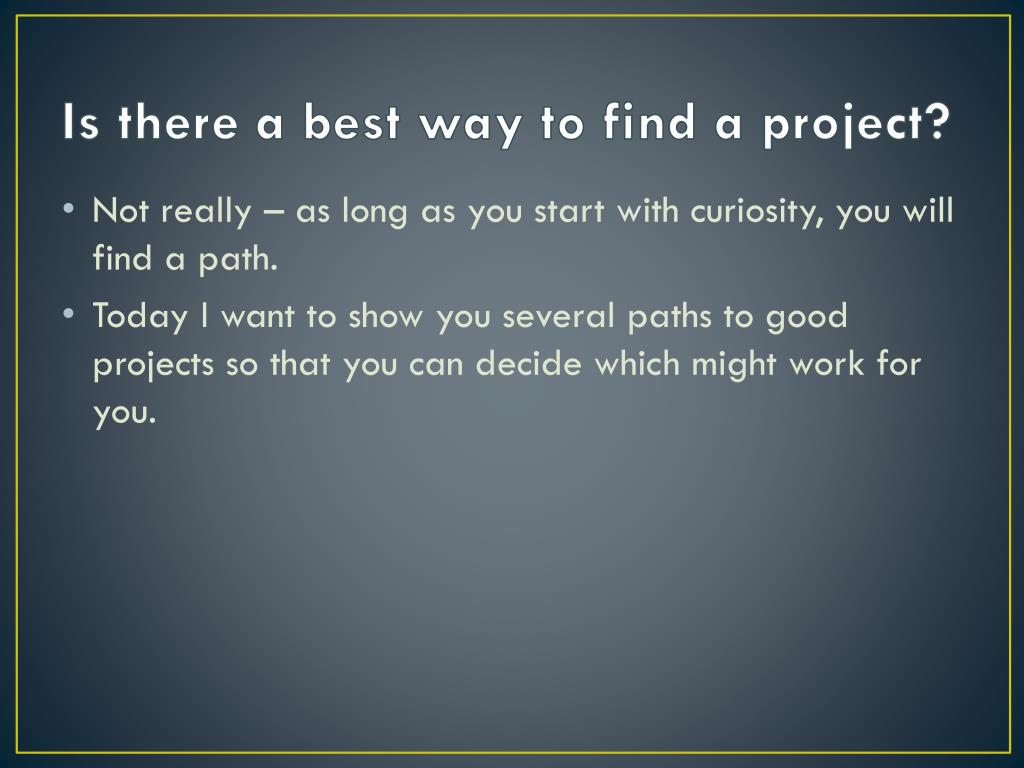 Is there a best way to find a project?

• Not really – as long as you start with curiosity, you will find a path.

• Today I want to show you several paths to good projects so that you can decide which might work for you.